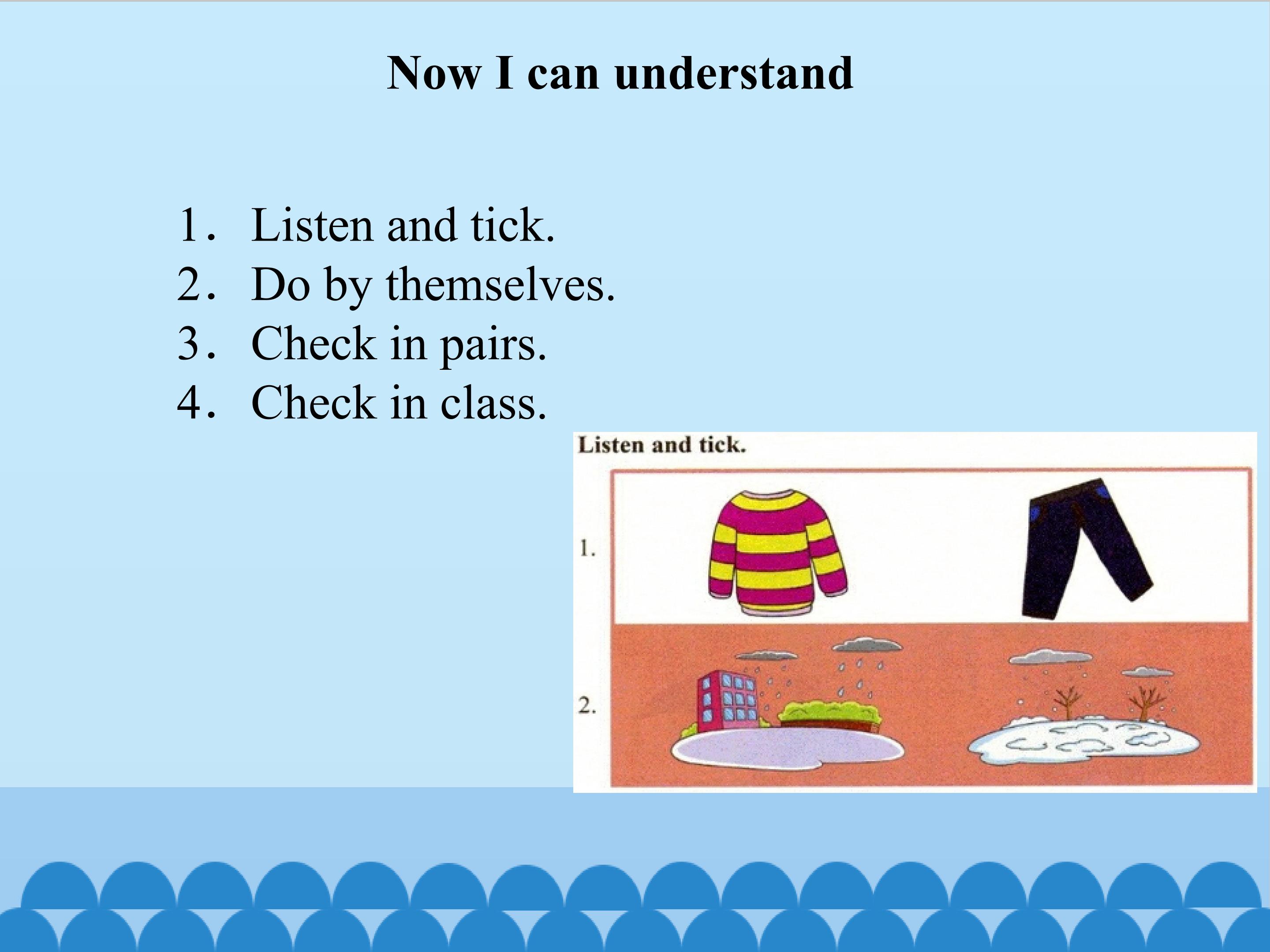 Now I can understand

1. Listen and tick.
2. Do by themselves.
3. Check in pairs.
4. Check in class.

Listen and tick.

1.

2.